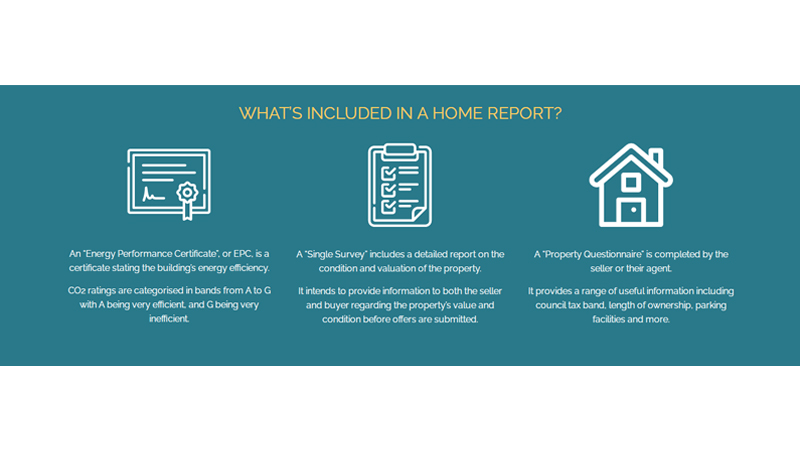 WHAT'S INCLUDED IN A HOME REPORT?

An "Energy Performance Certificate", or EPC, is a certificate stating the building's energy efficiency.

$CO_2$ ratings are categorised in bands from A to G with A being very efficient, and G being very inefficient.

A "Single Survey" includes a detailed report on the condition and valuation of the property.

It intends to provide information to both the seller and buyer regarding the property's value and condition before offers are submitted.

A "Property Questionnaire" is completed by the seller or their agent.

It provides a range of useful information including council tax band, length of ownership, parking facilities and more.